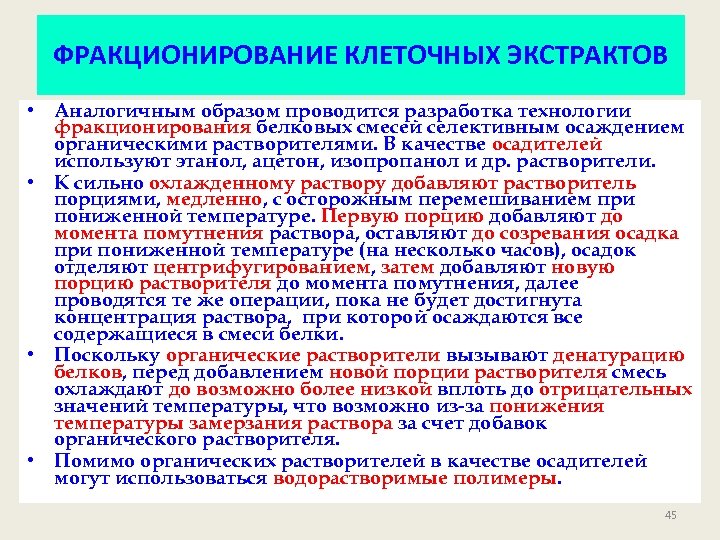 ФРАКЦИОНИРОВАНИЕ КЛЕТОЧНЫХ ЭКСТРАКТОВ

• Аналогичным образом проводится разработка технологии фракционирования белковых смесей селективным осаждением органическими растворителями. В качестве осадителей используют этанол, ацетон, изопропанол и др. растворители.

• К сильно охлажденному раствору добавляют растворитель порциями, медленно, с осторожным перемешиванием при пониженной температуре. Первую порцию добавляют до момента помутнения раствора, оставляют до созревания осадка при пониженной температуре (на несколько часов), осадок отделяют центрифугированием, затем добавляют новую порцию растворителя до момента помутнения, далее проводятся те же операции, пока не будет достигнута концентрация раствора, при которой осаждаются все содержащиеся в смеси белки.

• Поскольку органические растворители вызывают денатурацию белков, перед добавлением новой порции растворителя смесь охлаждают до возможно более низкой вплоть до отрицательных значений температуры, что возможно из-за понижения температуры замерзания раствора за счет добавок органического растворителя.

• Помимо органических растворителей в качестве осадителей могут использоваться водорастворимые полимеры.

45